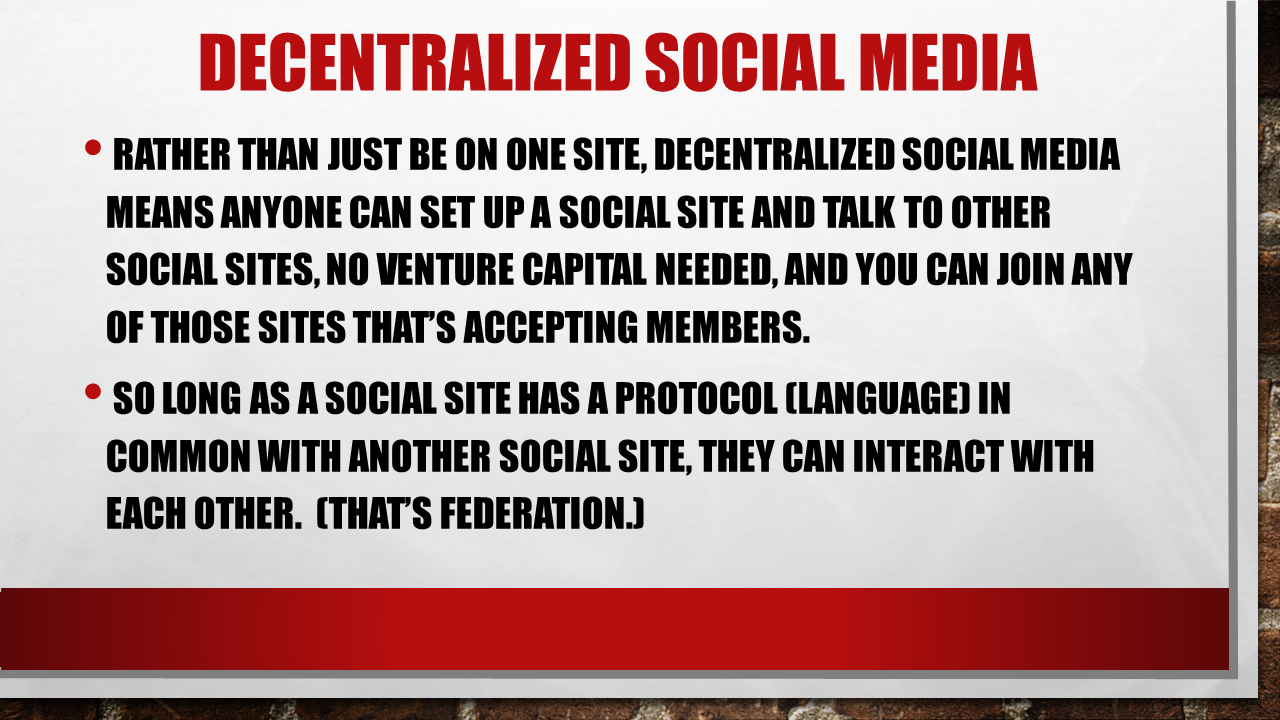 DECENTRALIZED SOCIAL MEDIA

• RATHER THAN JUST BE ON ONE SITE, DECENTRALIZED SOCIAL MEDIA MEANS ANYONE CAN SET UP A SOCIAL SITE AND TALK TO OTHER SOCIAL SITES, NO VENTURE CAPITAL NEEDED, AND YOU CAN JOIN ANY OF THOSE SITES THAT'S ACCEPTING MEMBERS.

• SO LONG AS A SOCIAL SITE HAS A PROTOCOL (LANGUAGE) IN COMMON WITH ANOTHER SOCIAL SITE, THEY CAN INTERACT WITH EACH OTHER. (THAT'S FEDERATION.)